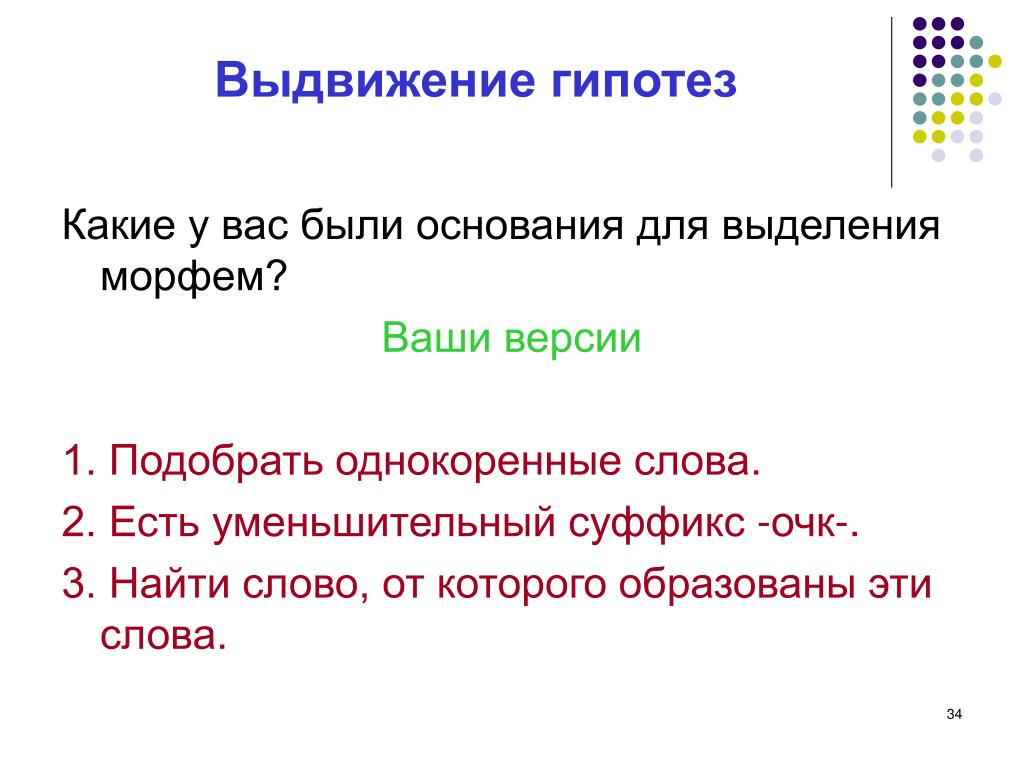 Выдвижение гипотез

Какие у вас были основания для выделения морфем?

Ваши версии

1. Подобрать однокоренные слова.

2. Есть уменьшительный суффикс -очк-.

3. Найти слово, от которого образованы эти слова.

34